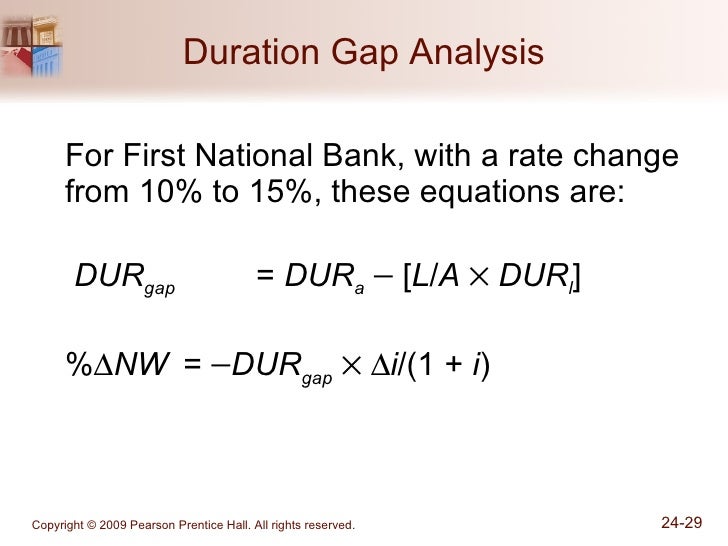 Duration Gap Analysis

For First National Bank, with a rate change from 10% to 15%, these equations are:

$DUR_{gap} = DUR_a - [L/A \times DUR_l]$

$\%\Delta NW = -DUR_{gap} \times \Delta i/(1 + i)$

Copyright © 2009 Pearson Prentice Hall. All rights reserved.

24-29